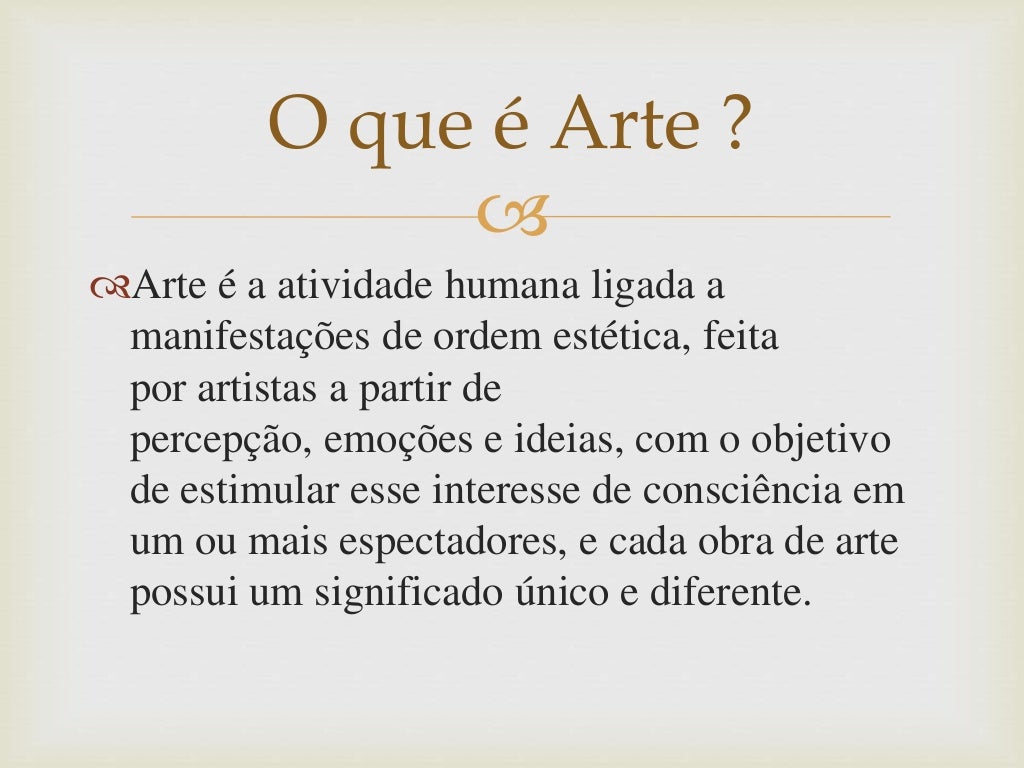 O que é Arte ?

Arte é a atividade humana ligada a manifestações de ordem estética, feita por artistas a partir de percepção, emoções e ideias, com o objetivo de estimular esse interesse de consciência em um ou mais espectadores, e cada obra de arte possui um significado único e diferente.